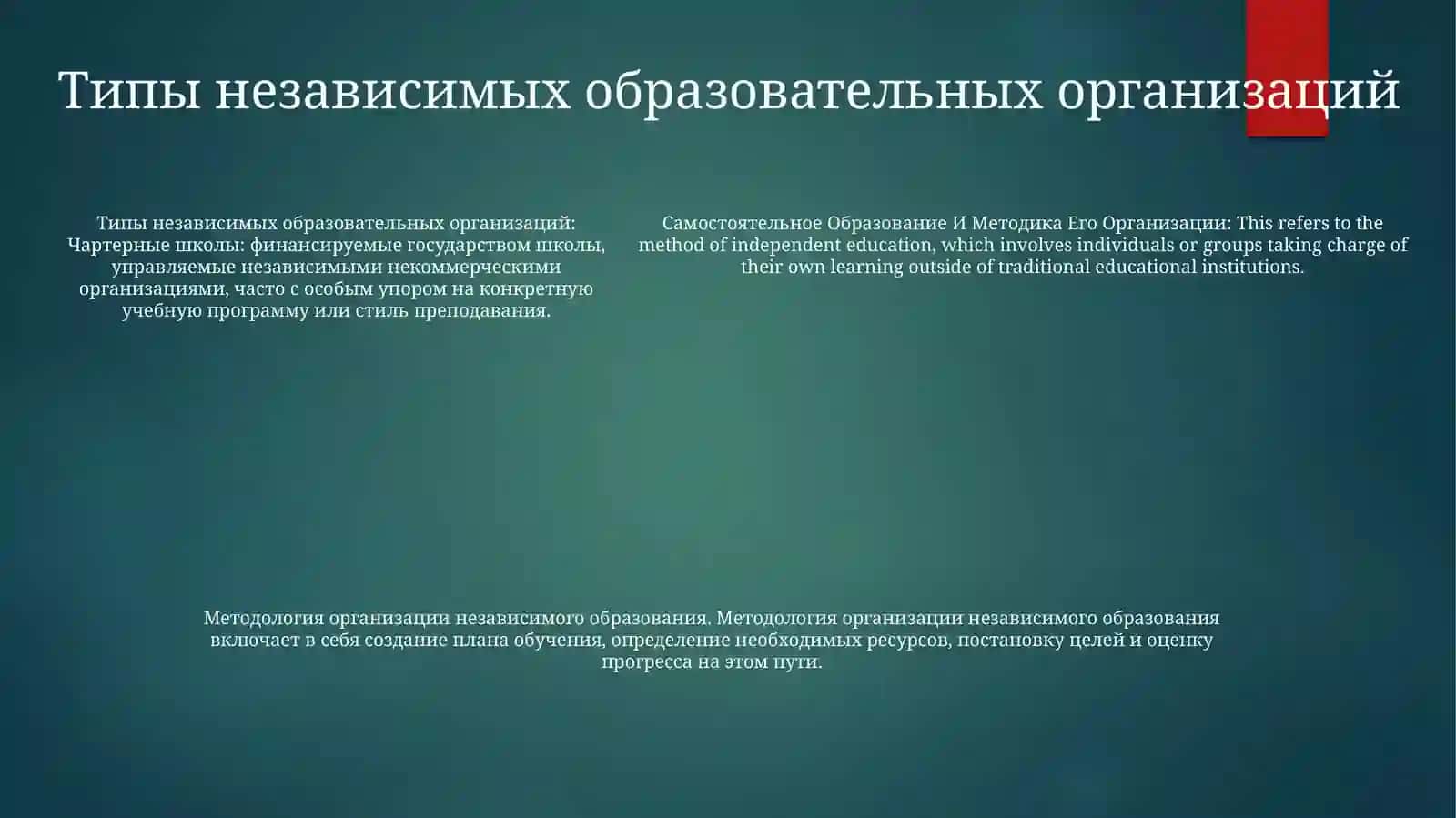 Типы независимых образовательных организаций

Типы независимых образовательных организаций: Чартерные школы: финансируемые государством школы, управляемые независимыми некоммерческими организациями, часто с особым упором на конкретную учебную программу или стиль преподавания.

Самостоятельное Образование И Методика Его Организации: This refers to the method of independent education, which involves individuals or groups taking charge of their own learning outside of traditional educational institutions.

Методология организации независимого образования. Методология организации независимого образования включает в себя создание плана обучения, определение необходимых ресурсов, постановку целей и оценку прогресса на этом пути.